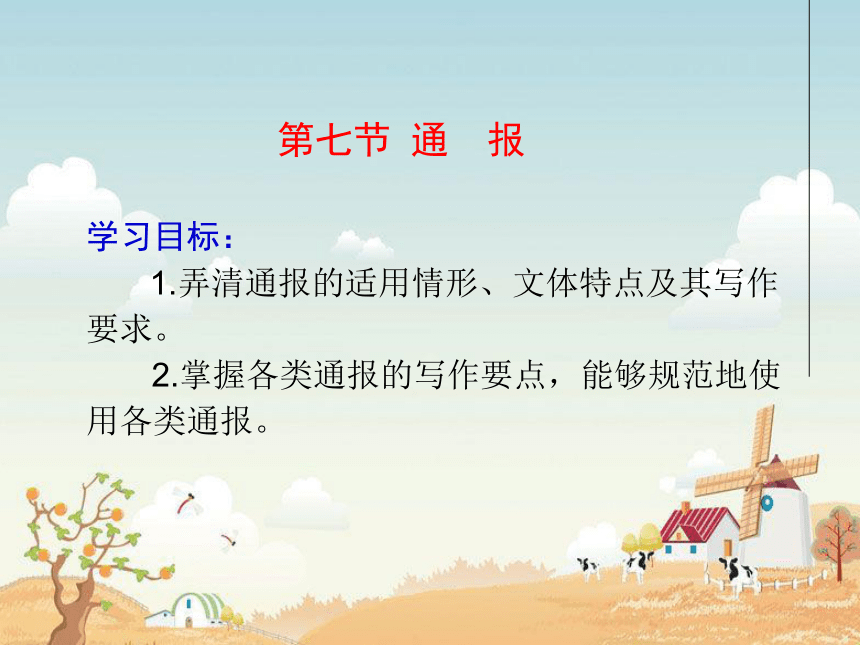 第七节 通　报

学习目标：

1.弄清通报的适用情形、文体特点及其写作要求。

2.掌握各类通报的写作要点，能够规范地使用各类通报。